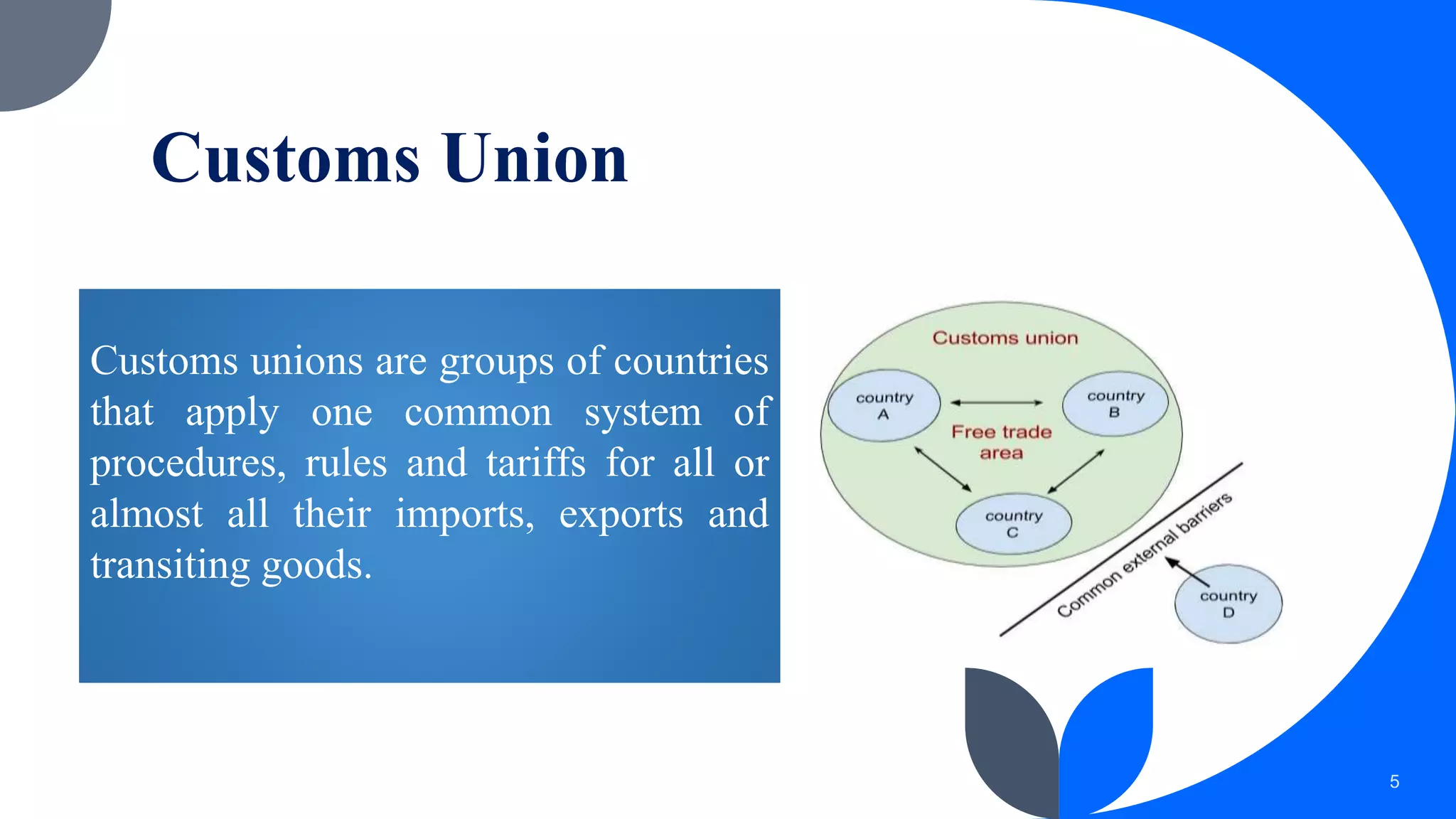 Customs Union

Customs unions are groups of countries that apply one common system of procedures, rules and tariffs for all or almost all their imports, exports and transiting goods.

Customs union

country A

country B

Free trade area

country C

Common external barriers

country D

5